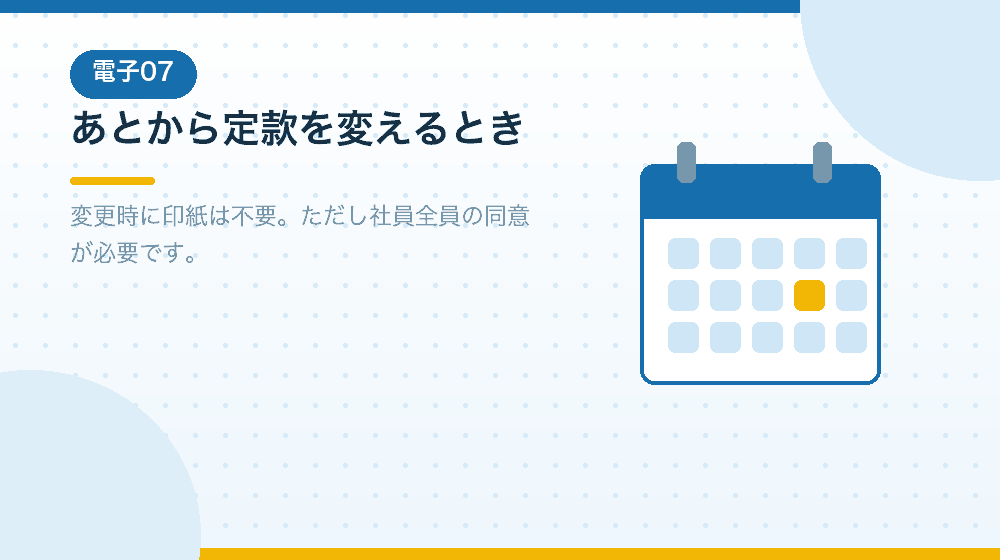 電子07

あとから定款を変えるとき

変更時に印紙は不要。ただし社員全員の同意が必要です。